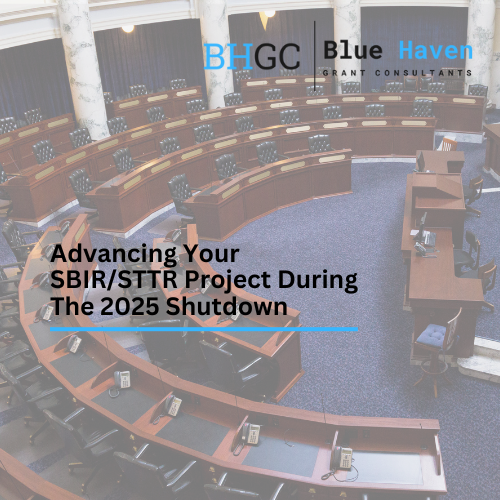 BHGC

Blue Haven
GRANT CONSULTANTS

Advancing Your SBIR/STTR Project During The 2025 Shutdown